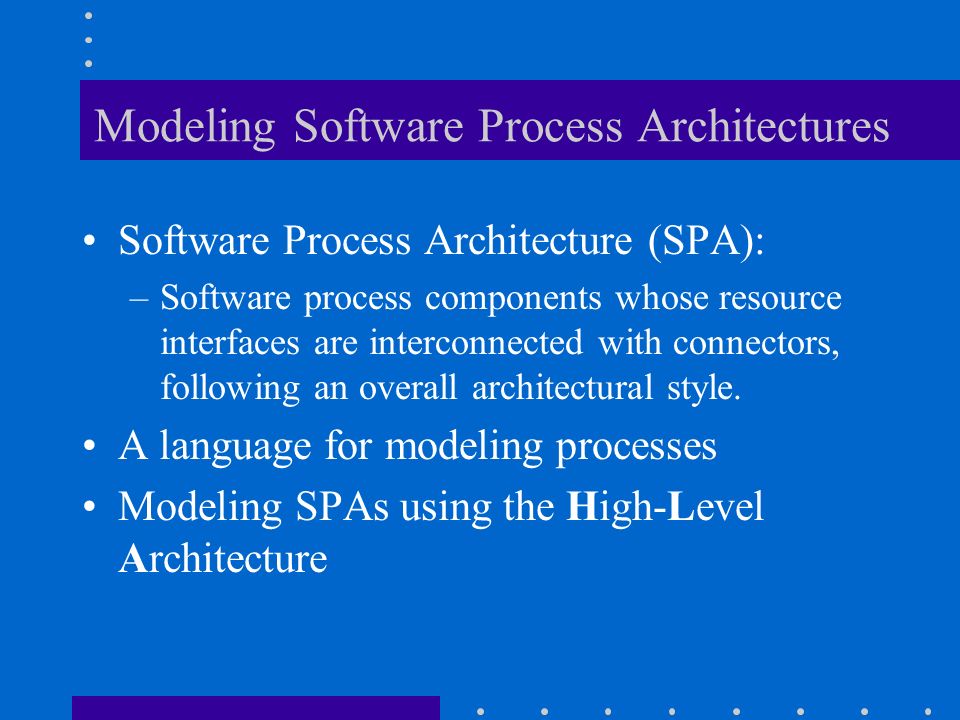 Modeling Software Process Architectures

• Software Process Architecture (SPA):
  – Software process components whose resource interfaces are interconnected with connectors, following an overall architectural style.
• A language for modeling processes
• Modeling SPAs using the High-Level Architecture